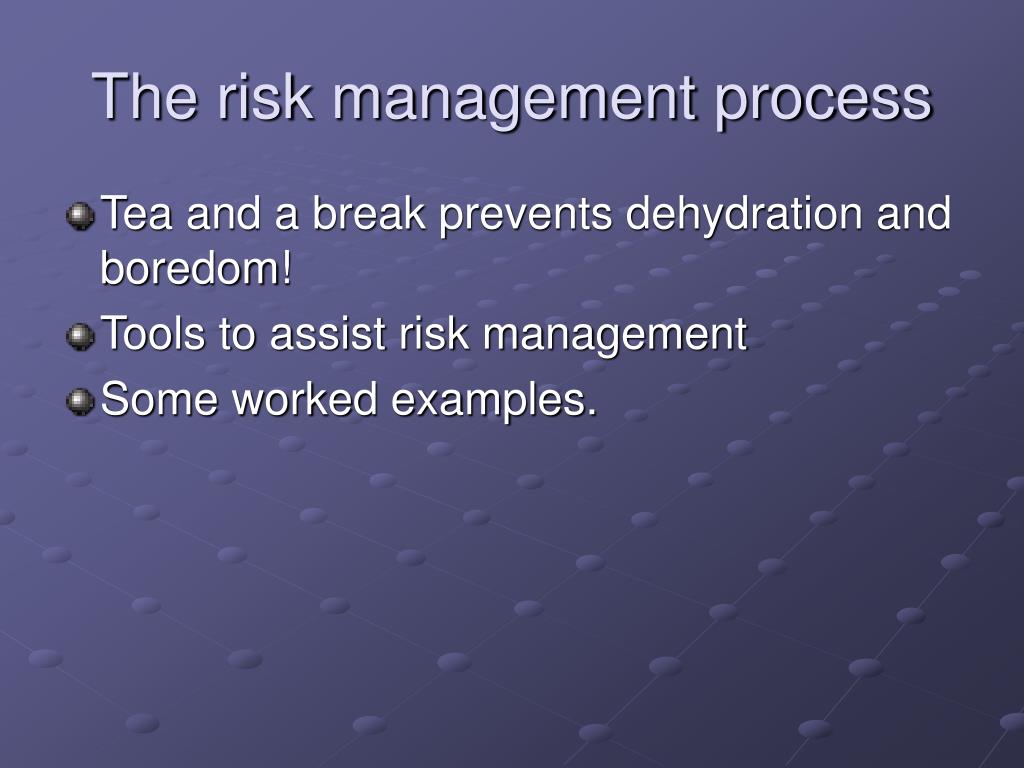 The risk management process

Tea and a break prevents dehydration and boredom!

Tools to assist risk management

Some worked examples.